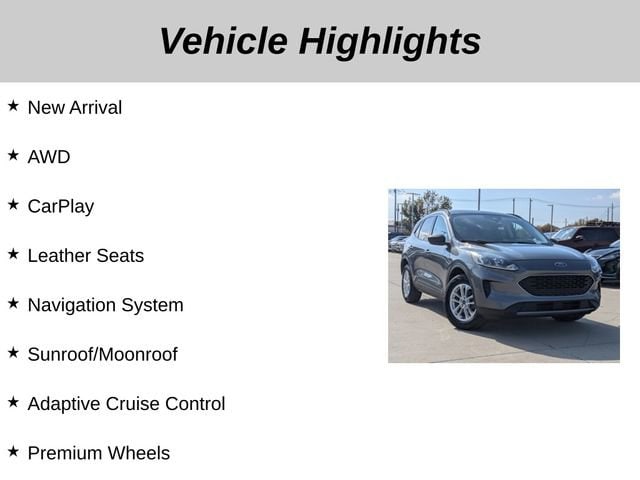 Vehicle Highlights

★ New Arrival

★ AWD

★ CarPlay

★ Leather Seats

★ Navigation System

★ Sunroof/Moonroof

★ Adaptive Cruise Control

★ Premium Wheels